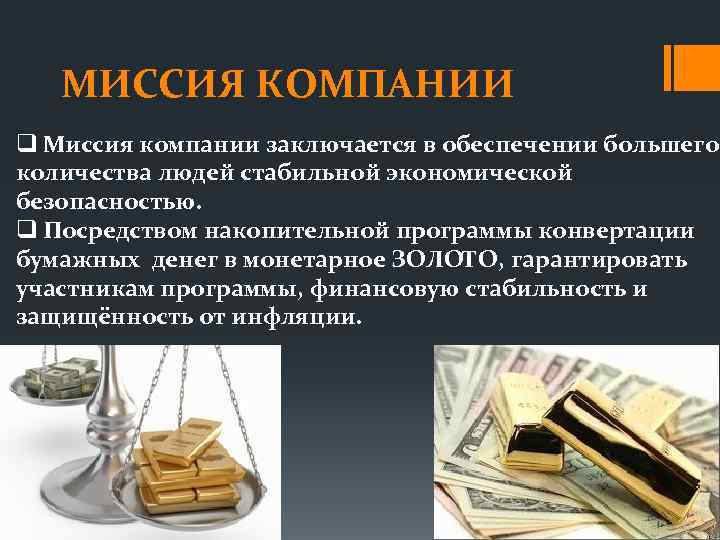 МИССИЯ КОМПАНИИ

❑ Миссия компании заключается в обеспечении большего количества людей стабильной экономической безопасностью.

❑ Посредством накопительной программы конвертации бумажных  денег в монетарное ЗОЛОТО, гарантировать участникам программы, финансовую стабильность и защищённость от инфляции.